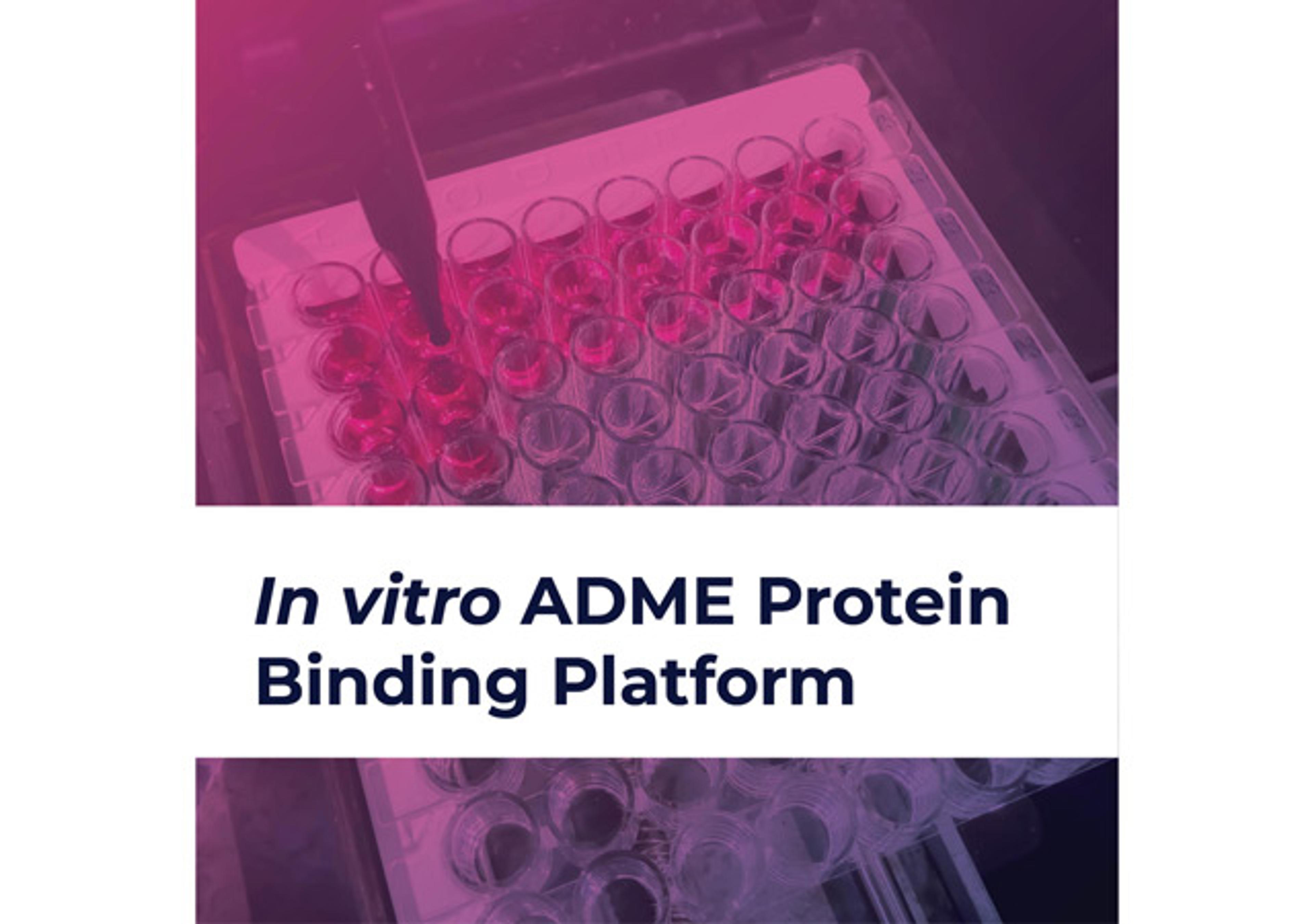 In vitro ADME Protein Binding Platform